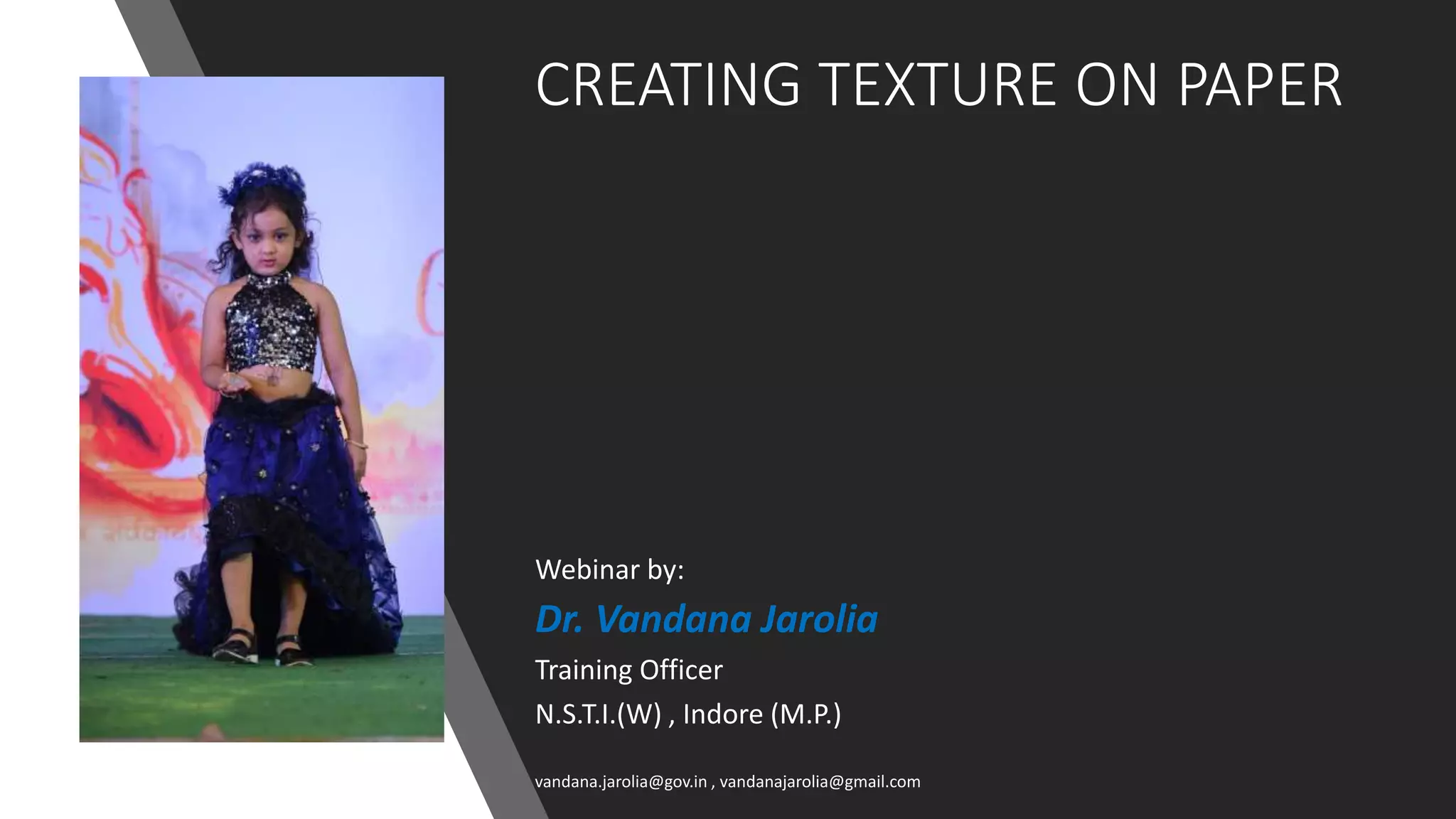 CREATING TEXTURE ON PAPER

Webinar by:

Dr. Vandana Jarolia

Training Officer

N.S.T.I.(W) , Indore (M.P.)

vandana.jarolia@gov.in , vandanajarolia@gmail.com